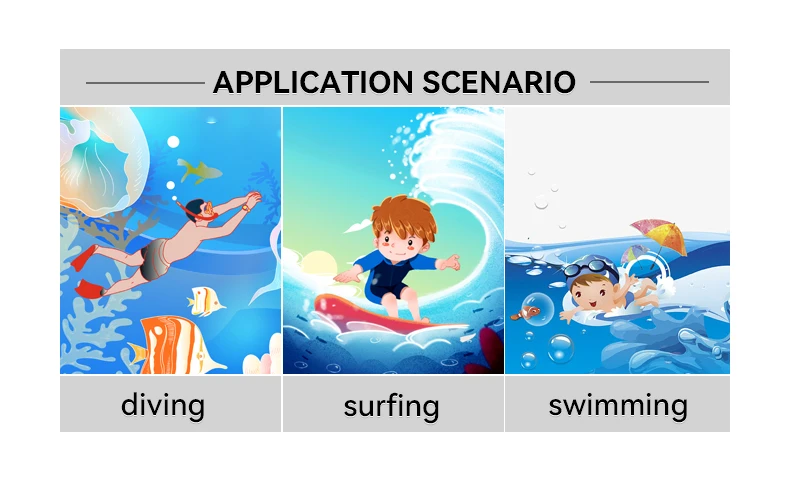 APPLICATION SCENARIO

diving

surfing

swimming